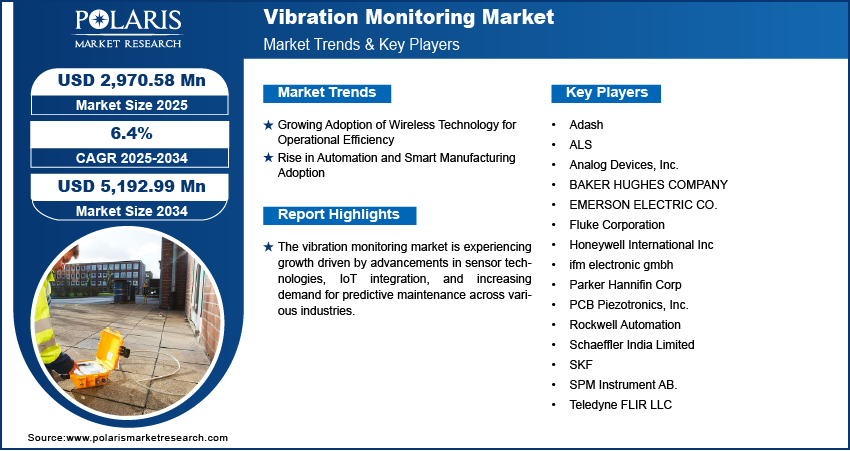 POLARIS
MARKET RESEARCH

Vibration Monitoring Market
Market Trends & Key Players

USD 2,970.58 Mn
Market Size 2025

6.4%
CAGR 2025-2034

USD 5,192.99 Mn
Market Size 2034

Market Trends

★ Growing Adoption of Wireless Technology for Operational Efficiency
★ Rise in Automation and Smart Manufacturing Adoption

Report Highlights

★ The vibration monitoring market is experiencing growth driven by advancements in sensor technologies, IoT integration, and increasing demand for predictive maintenance across various industries.

Key Players

• Adash
• ALS
• Analog Devices, Inc.
• BAKER HUGHES COMPANY
• EMERSON ELECTRIC CO.
• Fluke Corporation
• Honeywell International Inc
• ifm electronic gmbh
• Parker Hannifin Corp
• PCB Piezotronics, Inc.
• Rockwell Automation
• Schaeffler India Limited
• SKF
• SPM Instrument AB.
• Teledyne FLIR LLC

Source:www.polarismarketresearch.com